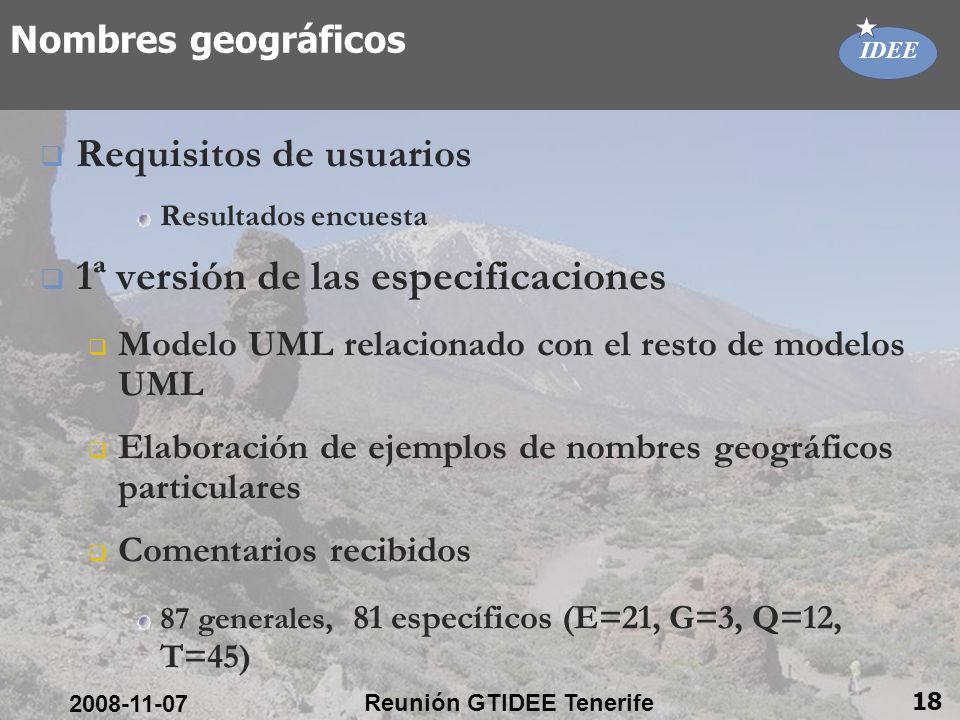 Nombres geográficos

IDEE

Requisitos de usuarios

Resultados encuesta

1ª versión de las especificaciones

Modelo UML relacionado con el resto de modelos UML

Elaboración de ejemplos de nombres geográficos particulares

Comentarios recibidos

87 generales, 81 específicos (E=21, G=3, Q=12, T=45)

2008-11-07

Reunión GTIDEE Tenerife

18